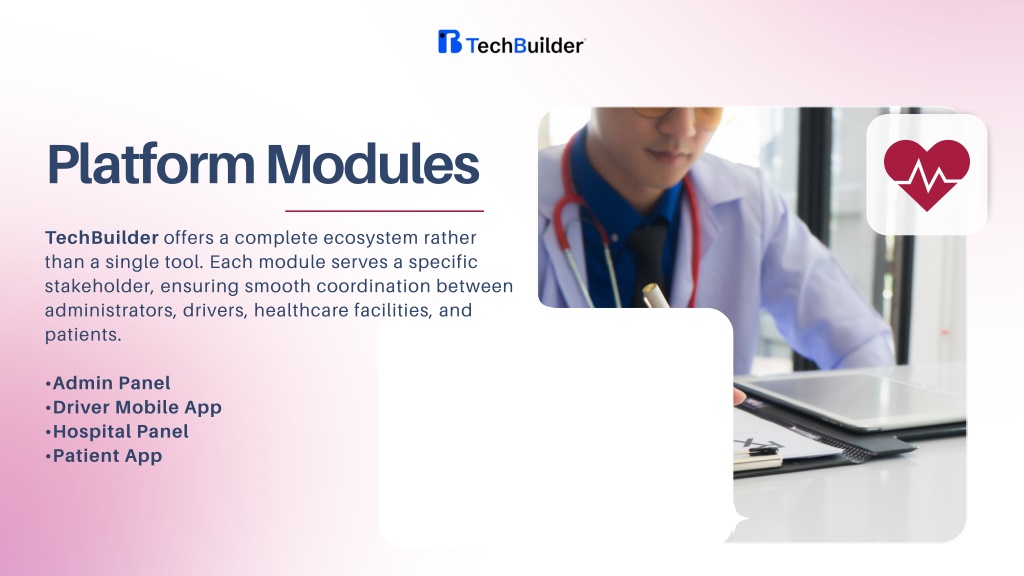 TechBuilder

Platform Modules

TechBuilder offers a complete ecosystem rather than a single tool. Each module serves a specific stakeholder, ensuring smooth coordination between administrators, drivers, healthcare facilities, and patients.

•Admin Panel
•Driver Mobile App
•Hospital Panel
•Patient App